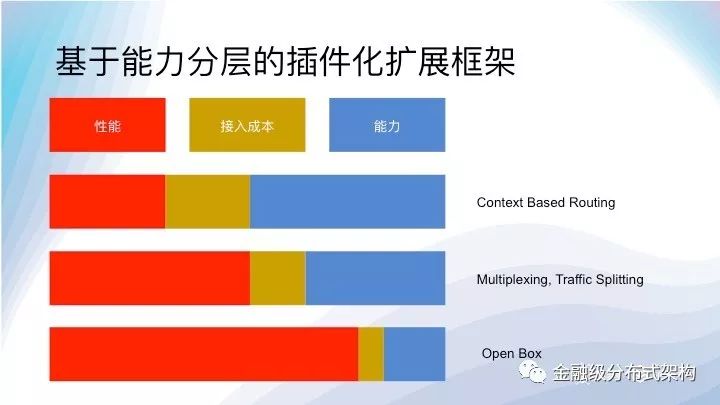 基于能力分层的插件化扩展框架

性能

接入成本

能力

Context Based Routing

Multiplexing, Traffic Splitting

Open Box

金融级分布式架构